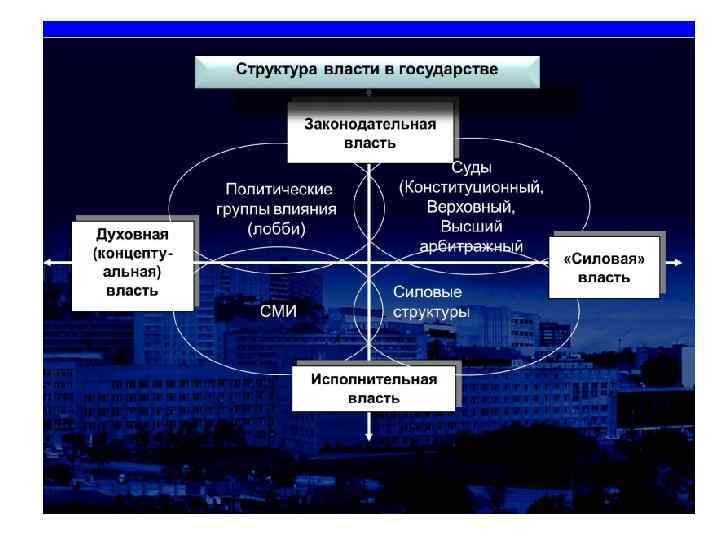 Структура власти в государстве

Законодательная власть

Политические группы влияния (лобби)

Суды (Конституционный, Верховный, Высший арбитражный

Духовная (концептуальная) власть

«Силовая» власть

СМИ

Силовые структуры

Исполнительная власть